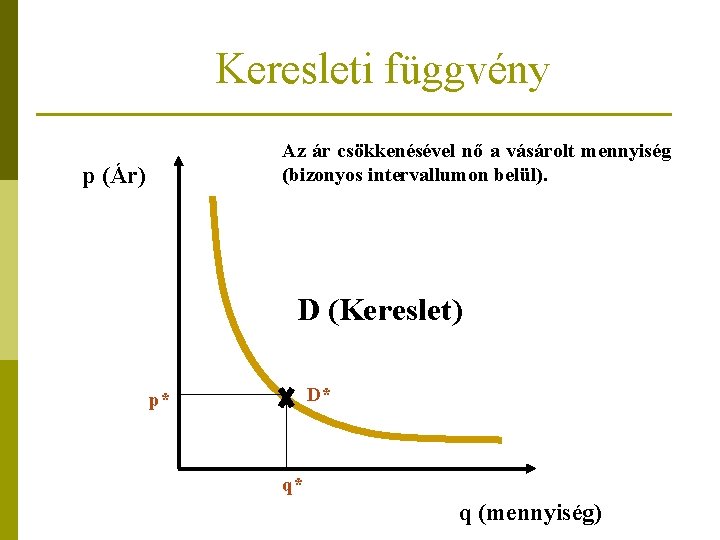 Keresleti függvény

Az ár csökkenésével nő a vásárolt mennyiség (bizonyos intervallumon belül).

p (Ár)

D (Kereslet)

p*

D*

q*

q (mennyiség)